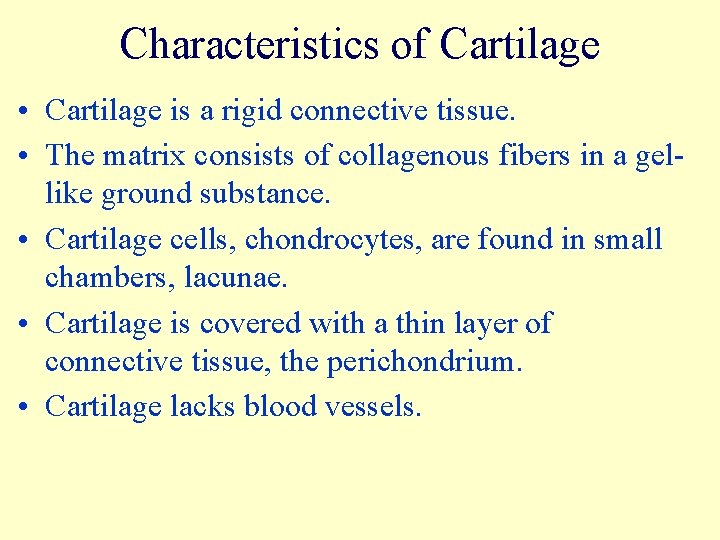 Characteristics of Cartilage

• Cartilage is a rigid connective tissue.
• The matrix consists of collagenous fibers in a gel-like ground substance.
• Cartilage cells, chondrocytes, are found in small chambers, lacunae.
• Cartilage is covered with a thin layer of connective tissue, the perichondrium.
• Cartilage lacks blood vessels.